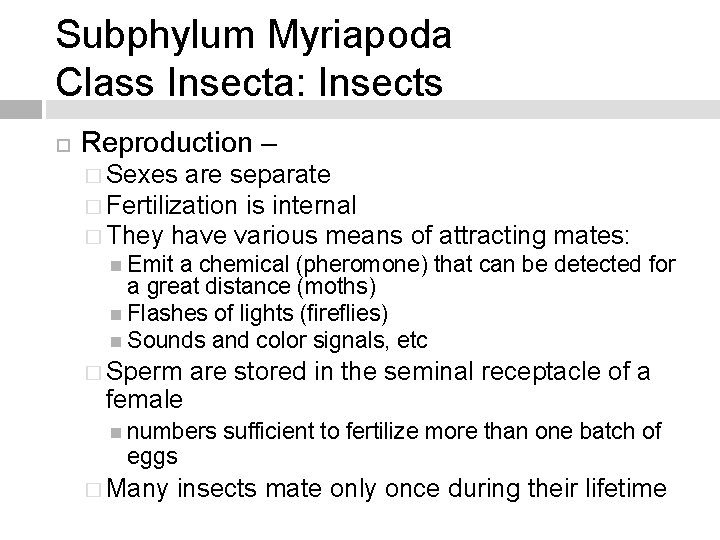 Subphylum Myriapoda
Class Insecta: Insects

Reproduction –
Sexes are separate
Fertilization is internal
They have various means of attracting mates:
Emit a chemical (pheromone) that can be detected for a great distance (moths)
Flashes of lights (fireflies)
Sounds and color signals, etc
Sperm are stored in the seminal receptacle of a female
numbers sufficient to fertilize more than one batch of eggs
Many insects mate only once during their lifetime